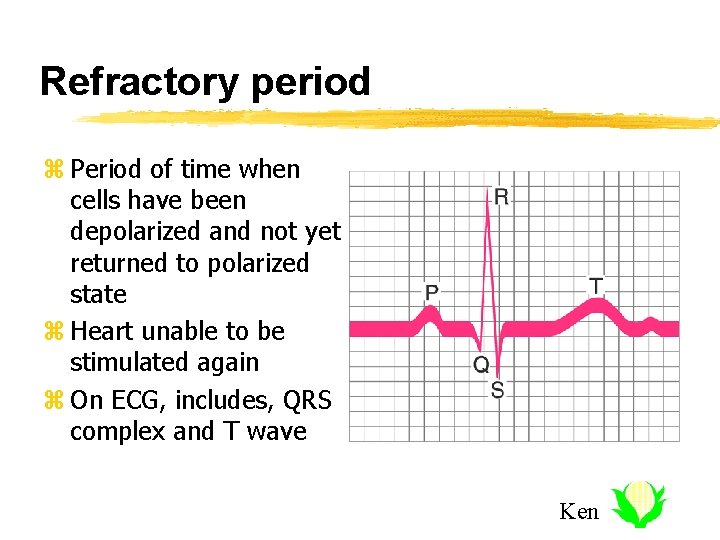 Refractory period

⌘ Period of time when cells have been depolarized and not yet returned to polarized state
⌘ Heart unable to be stimulated again
⌘ On ECG, includes, QRS complex and T wave

R
P
T
Q
S

Ken